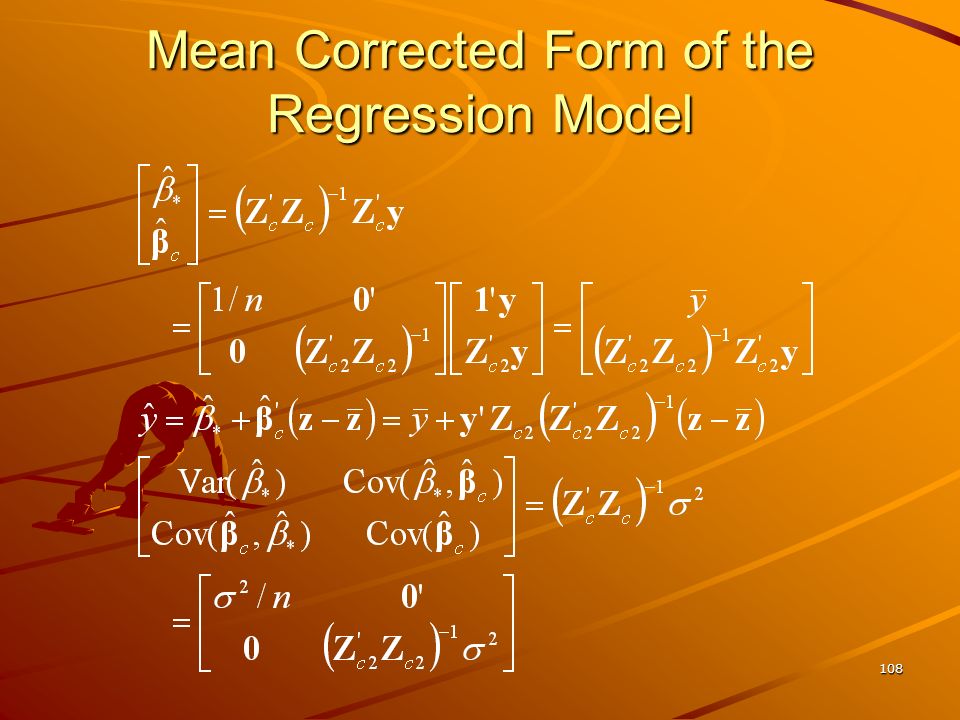 Mean Corrected Form of the Regression Model

$\begin{bmatrix} \hat{\beta}_* \\ \hat{\boldsymbol{\beta}}_c \end{bmatrix} = \left(\mathbf{Z}_c'\mathbf{Z}_c\right)^{-1}\mathbf{Z}_c'\mathbf{y}$

$= \begin{bmatrix} 1/n & \mathbf{0}' \\ \mathbf{0} & \left(\mathbf{Z}_{c2}'\mathbf{Z}_{c2}\right)^{-1} \end{bmatrix} \begin{bmatrix} \mathbf{1}'\mathbf{y} \\ \mathbf{Z}_{c2}'\mathbf{y} \end{bmatrix} = \begin{bmatrix} \bar{y} \\ \left(\mathbf{Z}_{c2}'\mathbf{Z}_{c2}\right)^{-1}\mathbf{Z}_{c2}'\mathbf{y} \end{bmatrix}$

$\hat{y} = \hat{\beta}_* + \hat{\boldsymbol{\beta}}_c'\left(\mathbf{z} - \bar{\mathbf{z}}\right) = \bar{y} + \mathbf{y}'\mathbf{Z}_{c2}\left(\mathbf{Z}_{c2}'\mathbf{Z}_{c2}\right)^{-1}\left(\mathbf{z} - \bar{\mathbf{z}}\right)$

$\begin{bmatrix} \text{Var}(\hat{\beta}_*) & \text{Cov}(\hat{\beta}_*, \hat{\boldsymbol{\beta}}_c) \\ \text{Cov}(\hat{\boldsymbol{\beta}}_c, \hat{\beta}_*) & \text{Cov}(\hat{\boldsymbol{\beta}}_c) \end{bmatrix} = \left(\mathbf{Z}_c'\mathbf{Z}_c\right)^{-1}\sigma^2$

$= \begin{bmatrix} \sigma^2/n & \mathbf{0}' \\ \mathbf{0} & \left(\mathbf{Z}_{c2}'\mathbf{Z}_{c2}\right)^{-1}\sigma^2 \end{bmatrix}$

108